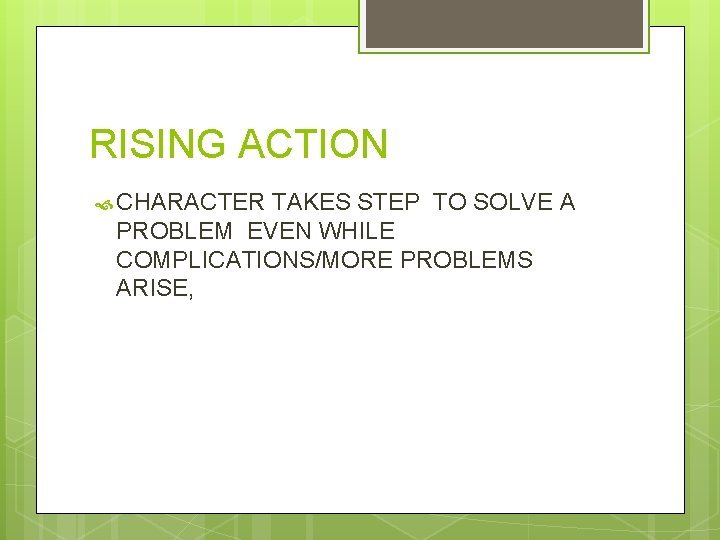 RISING ACTION

CHARACTER TAKES STEP TO SOLVE A PROBLEM EVEN WHILE COMPLICATIONS/MORE PROBLEMS ARISE,